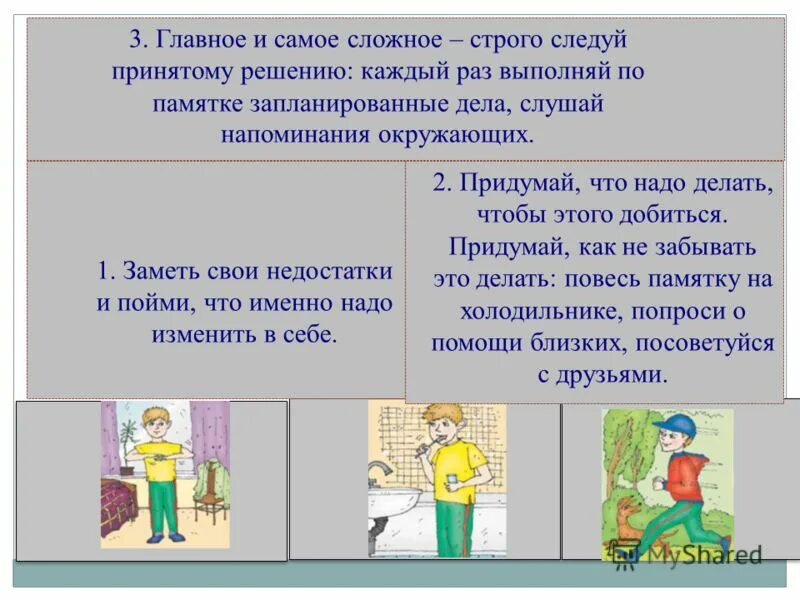 3. Главное и самое сложное – строго следуй принятому решению: каждый раз выполняй по памятке запланированные дела, слушай напоминания окружающих.

1. Заметь свои недостатки и пойми, что именно надо изменить в себе.

2. Придумай, что надо делать, чтобы этого добиться. Придумай, как не забывать это делать: повесь памятку на холодильнике, попроси о помощи близких, посоветуйся с друзьями.

MyShared